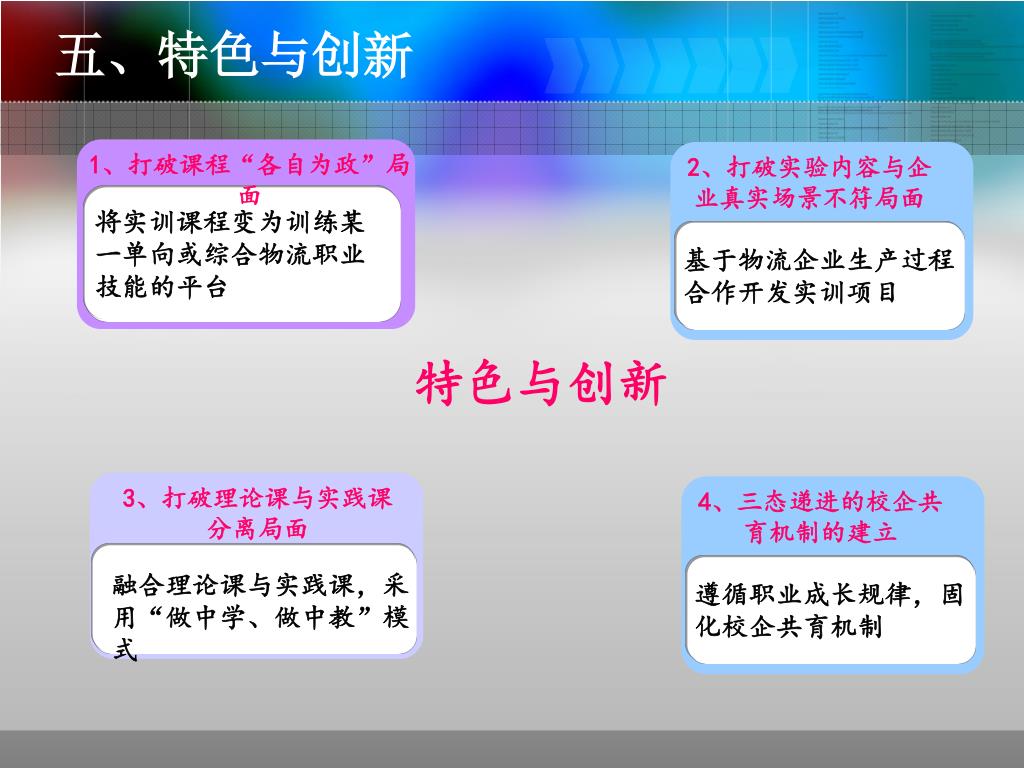 五、特色与创新

1、打破课程“各自为政”局面

将实训课程变为训练某一单向或综合物流职业技能的平台

2、打破实验内容与企业真实场景不符局面

基于物流企业生产过程合作开发实训项目

特色与创新

3、打破理论课与实践课分离局面

融合理论课与实践课，采用“做中学、做中教”模式

4、三态递进的校企共育机制的建立

遵循职业成长规律，固化校企共育机制